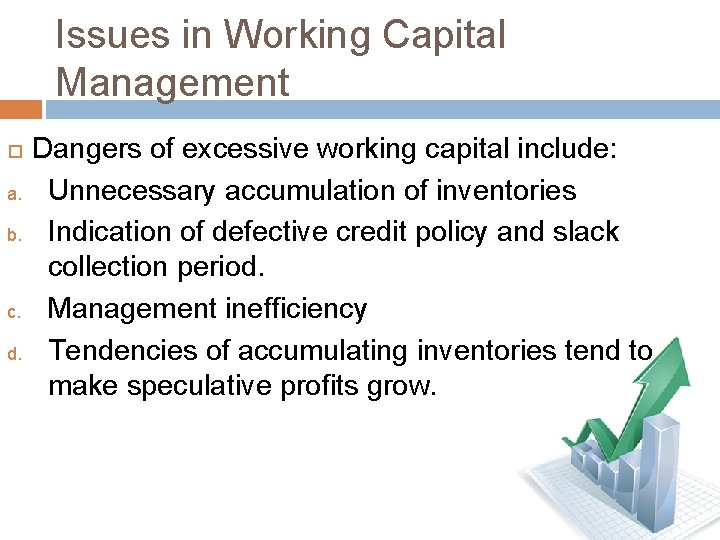 Issues in Working Capital Management

Dangers of excessive working capital include:

a. Unnecessary accumulation of inventories

b. Indication of defective credit policy and slack collection period.

c. Management inefficiency

d. Tendencies of accumulating inventories tend to make speculative profits grow.